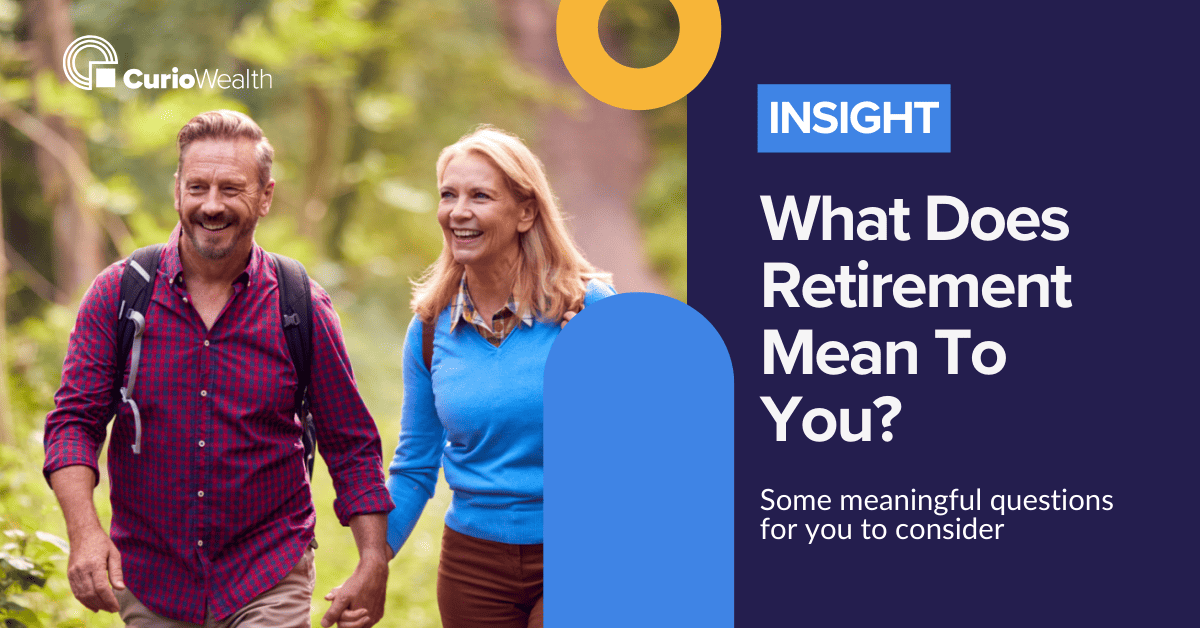 CurioWealth

INSIGHT

What Does Retirement Mean To You?

Some meaningful questions for you to consider